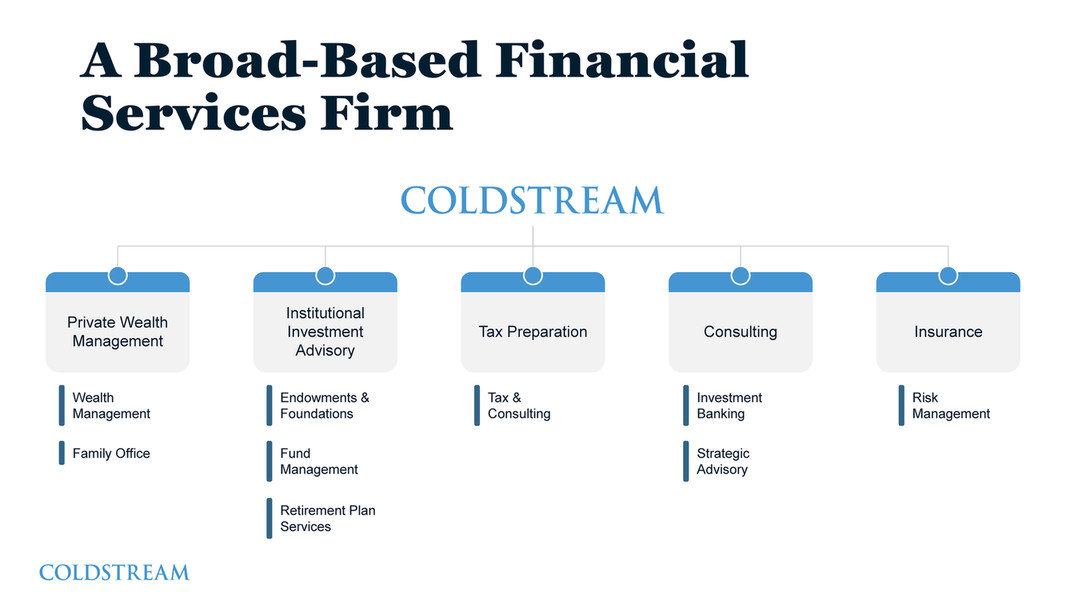 A Broad-Based Financial Services Firm

COLDSTREAM

Private Wealth Management

Wealth Management

Family Office

Institutional Investment Advisory

Endowments & Foundations

Fund Management

Retirement Plan Services

Tax Preparation

Tax & Consulting

Consulting

Investment Banking

Strategic Advisory

Insurance

Risk Management

COLDSTREAM